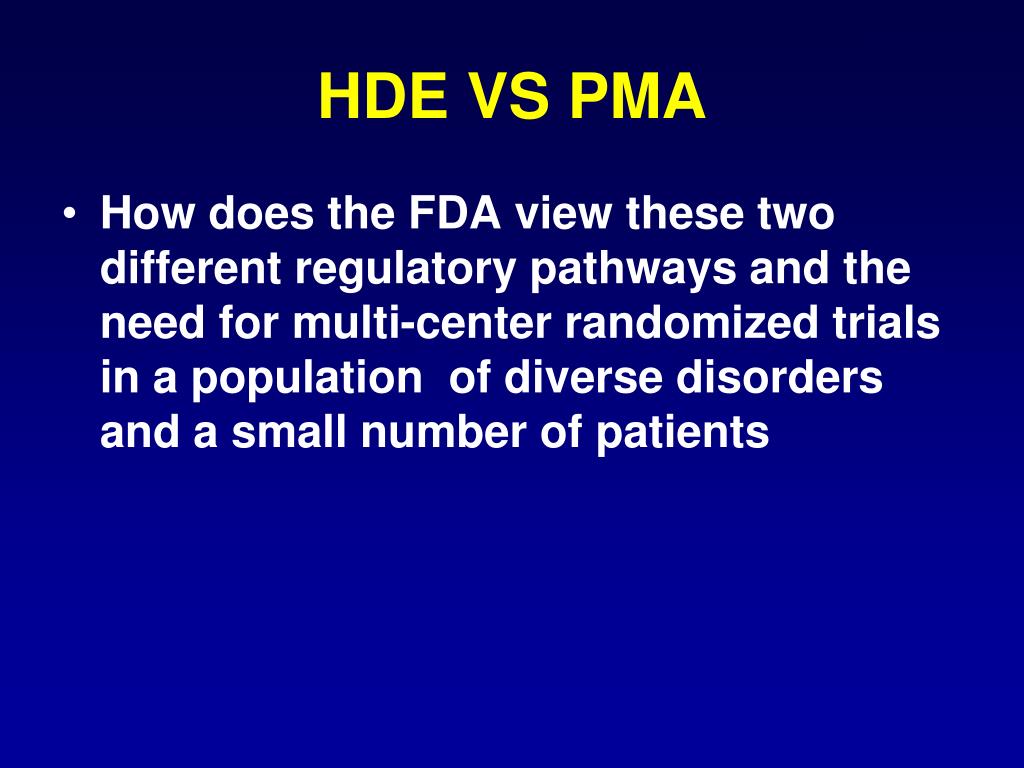 HDE VS PMA

• How does the FDA view these two different regulatory pathways and the need for multi-center randomized trials in a population  of diverse disorders and a small number of patients